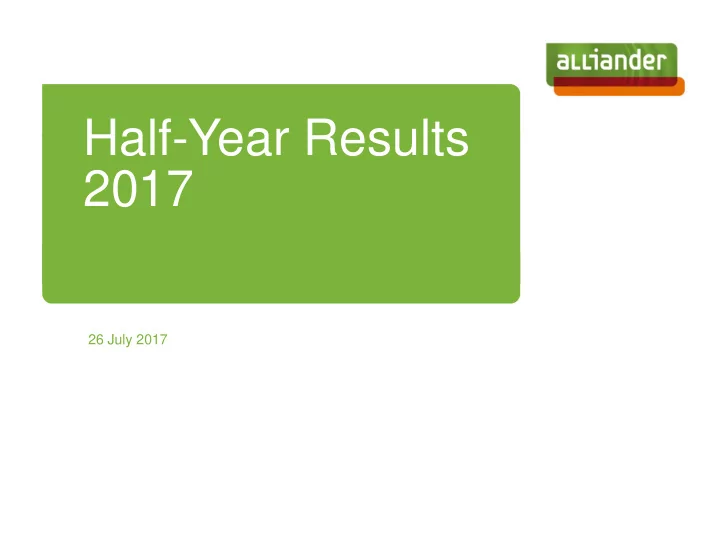 alliander

Half-Year Results 2017

26 July 2017